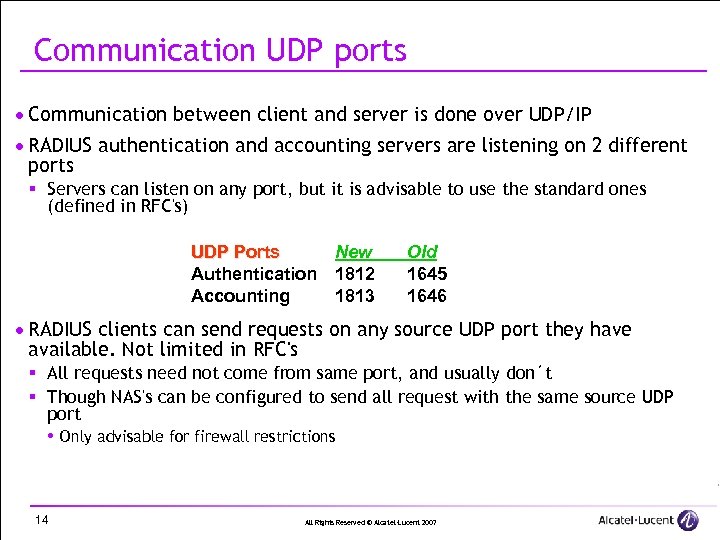 Communication UDP ports

• Communication between client and server is done over UDP/IP

• RADIUS authentication and accounting servers are listening on 2 different ports

▪ Servers can listen on any port, but it is advisable to use the standard ones (defined in RFC's)

| UDP Ports | New | Old |
|---|---|---|
| Authentication | 1812 | 1645 |
| Accounting | 1813 | 1646 |

• RADIUS clients can send requests on any source UDP port they have available. Not limited in RFC's

▪ All requests need not come from same port, and usually don´t

▪ Though NAS's can be configured to send all request with the same source UDP port

• Only advisable for firewall restrictions

14

All Rights Reserved © Alcatel-Lucent 2007

Alcatel·Lucent